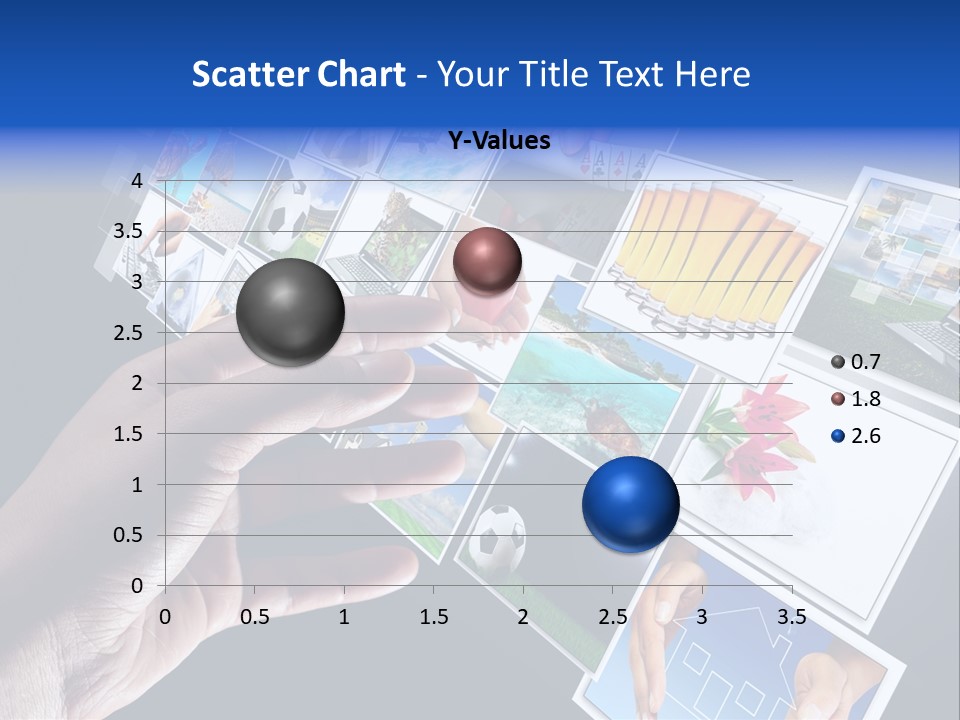 Scatter Chart - Your Title Text Here

Y-Values

4
3.5
3
2.5
2
1.5
1
0.5
0

0 0.5 1 1.5 2 2.5 3 3.5

0.7
1.8
2.6